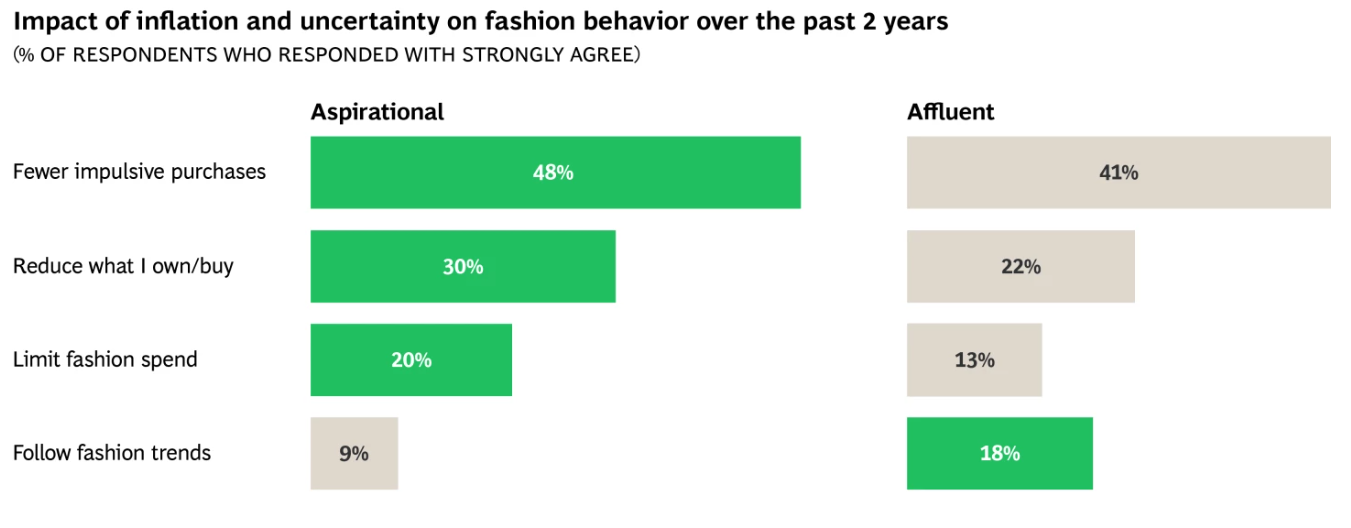 Impact of inflation and uncertainty on fashion behavior over the past 2 years
(% OF RESPONDENTS WHO RESPONDED WITH STRONGLY AGREE)

|  | Aspirational | Affluent |
|---|---|---|
| Fewer impulsive purchases | 48% | 41% |
| Reduce what I own/buy | 30% | 22% |
| Limit fashion spend | 20% | 13% |
| Follow fashion trends | 9% | 18% |